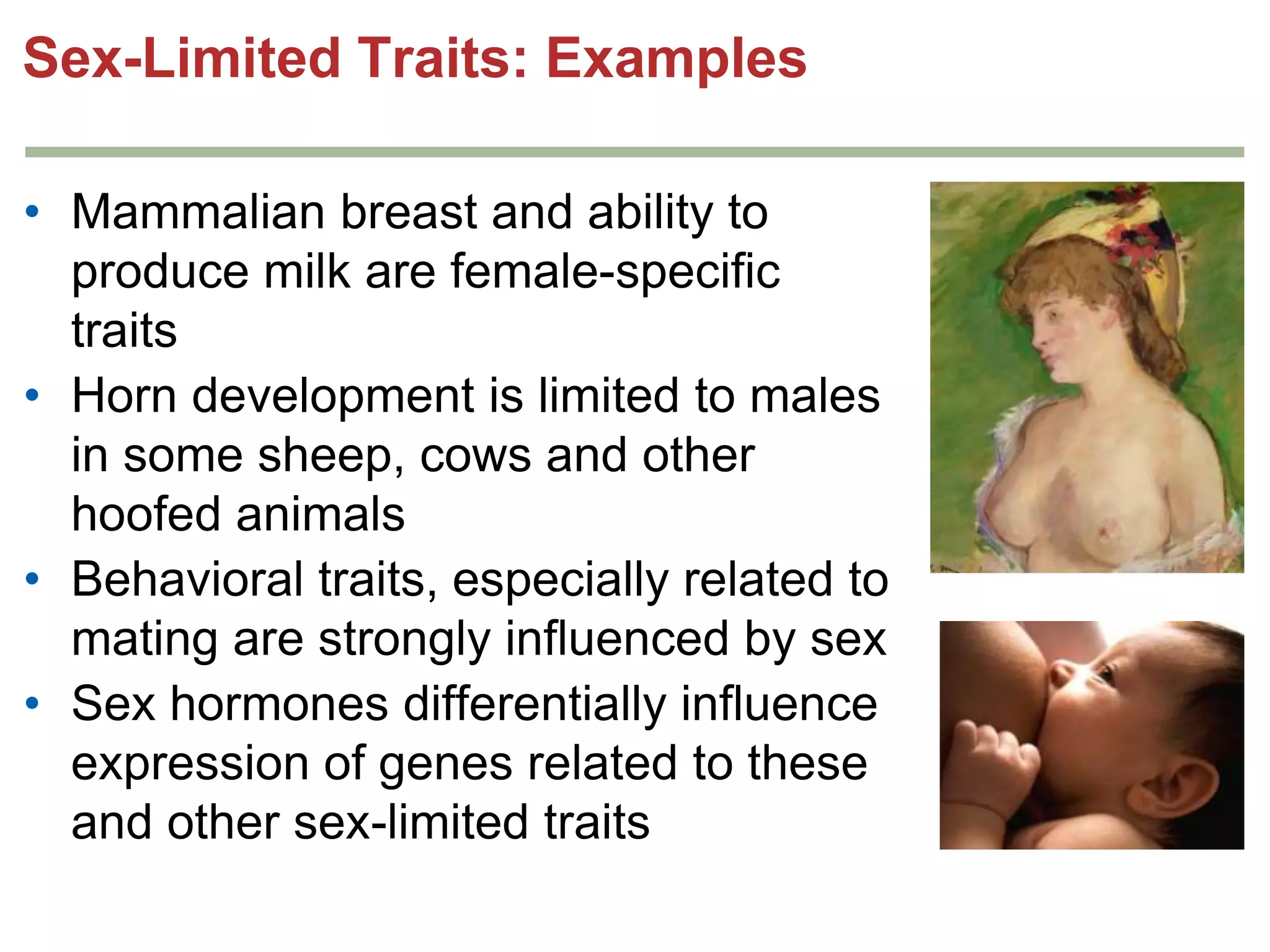 Sex-Limited Traits: Examples

• Mammalian breast and ability to produce milk are female-specific traits
• Horn development is limited to males in some sheep, cows and other hoofed animals
• Behavioral traits, especially related to mating are strongly influenced by sex
• Sex hormones differentially influence expression of genes related to these and other sex-limited traits